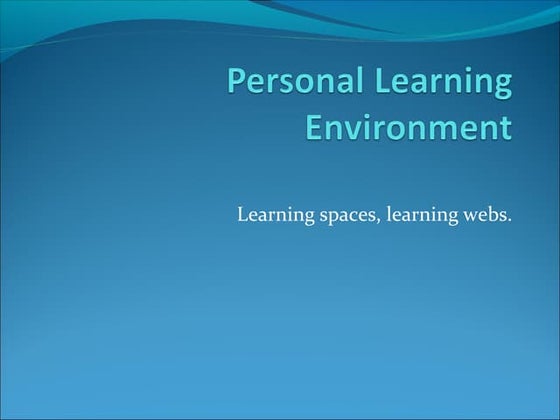 Personal Learning Environment

Learning spaces, learning webs.